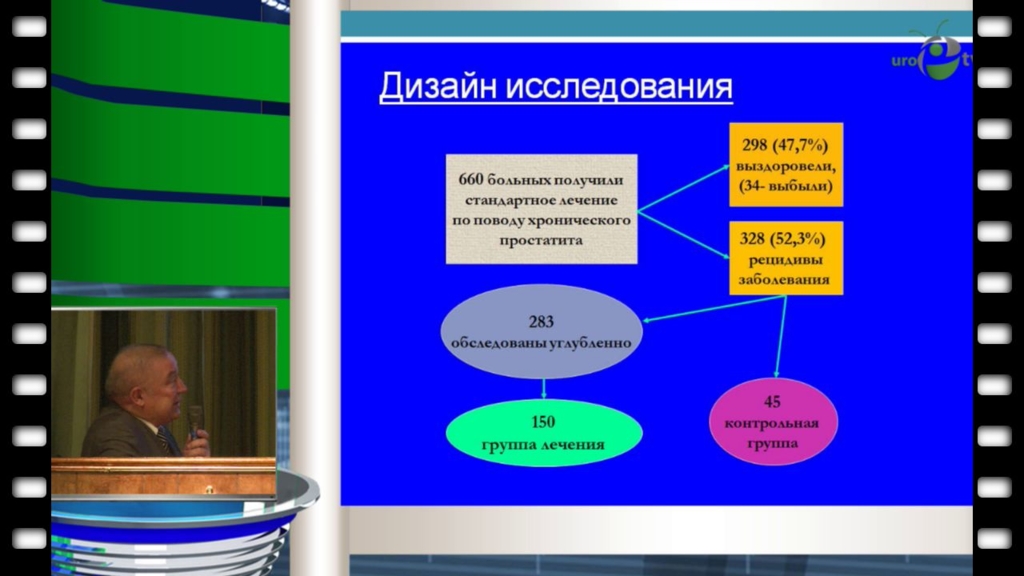 uro tv

Дизайн исследования

660 больных получили стандартное лечение по поводу хронического простатита

298 (47,7%) выздоровели, (34- выбыли)

328 (52,3%) рецидивы заболевания

283 обследованы углубленно

150 группа лечения

45 контрольная группа